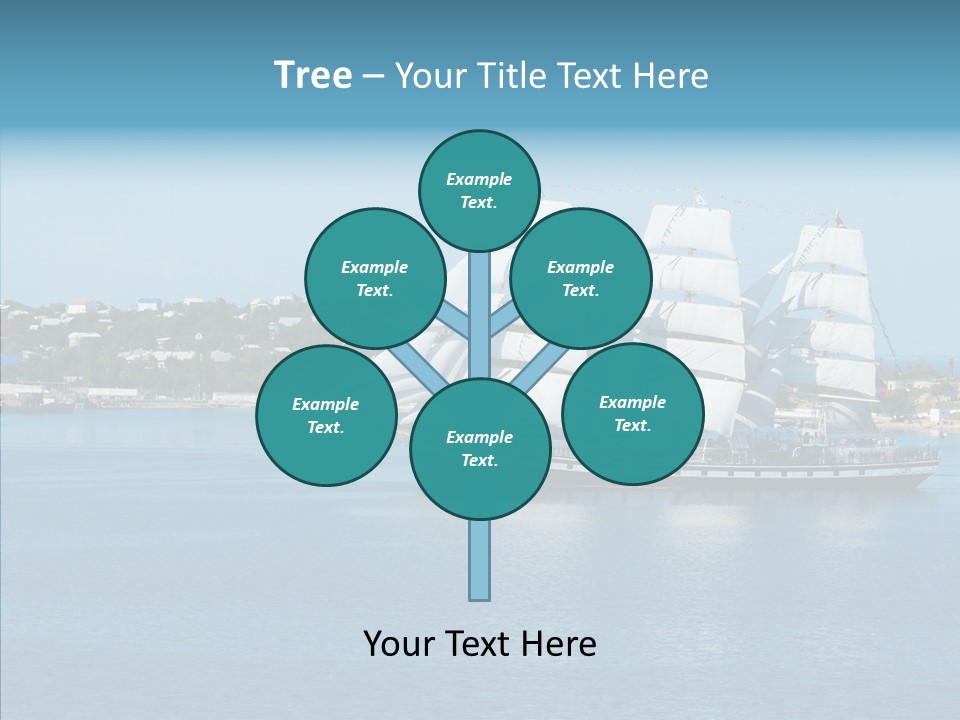 Tree – Your Title Text Here

Example Text.

Example Text.

Example Text.

Example Text.

Example Text.

Example Text.

Your Text Here